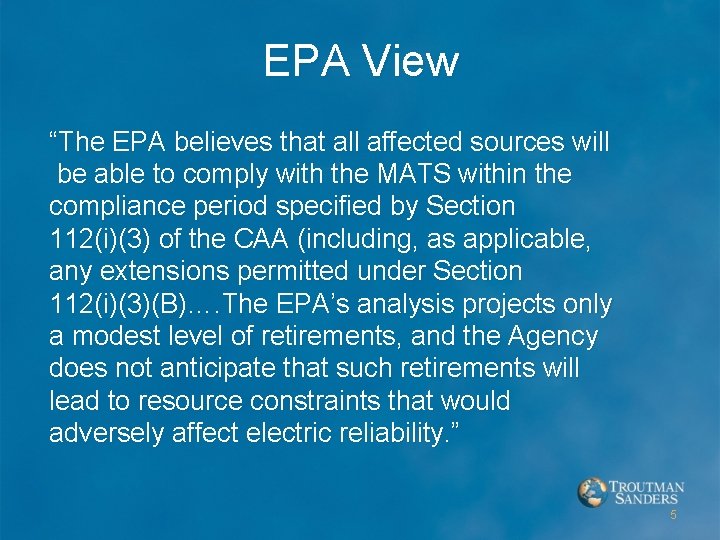 EPA View

“The EPA believes that all affected sources will be able to comply with the MATS within the compliance period specified by Section 112(i)(3) of the CAA (including, as applicable, any extensions permitted under Section 112(i)(3)(B)….The EPA’s analysis projects only a modest level of retirements, and the Agency does not anticipate that such retirements will lead to resource constraints that would adversely affect electric reliability.”

TROUTMAN SANDERS

5